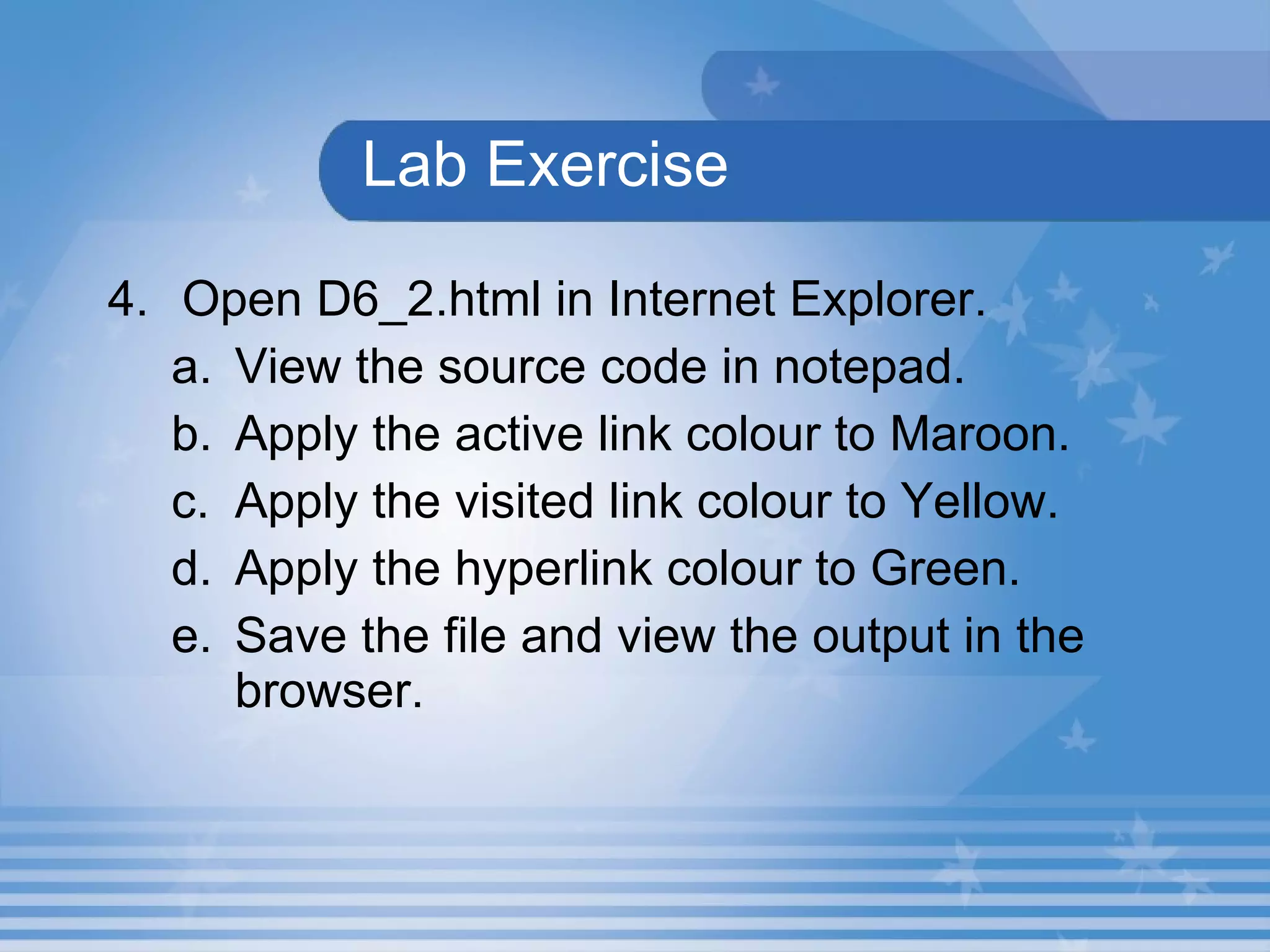 Lab Exercise

4. Open D6_2.html in Internet Explorer.
a. View the source code in notepad.
b. Apply the active link colour to Maroon.
c. Apply the visited link colour to Yellow.
d. Apply the hyperlink colour to Green.
e. Save the file and view the output in the browser.